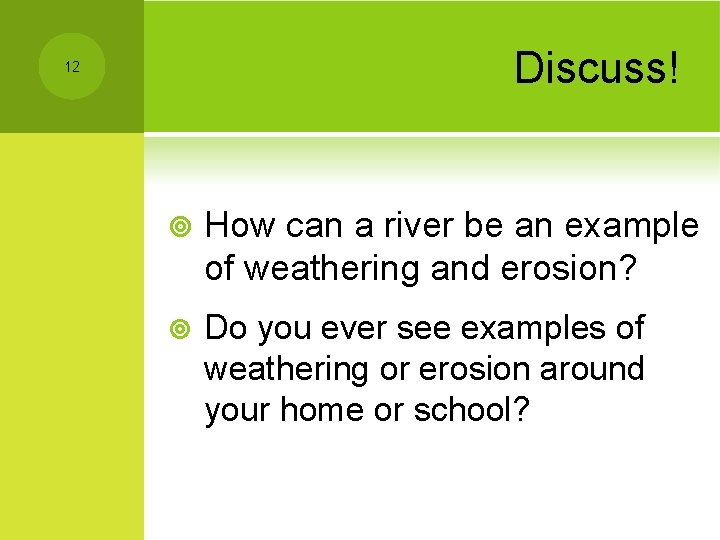 12

Discuss!

How can a river be an example of weathering and erosion?

Do you ever see examples of weathering or erosion around your home or school?